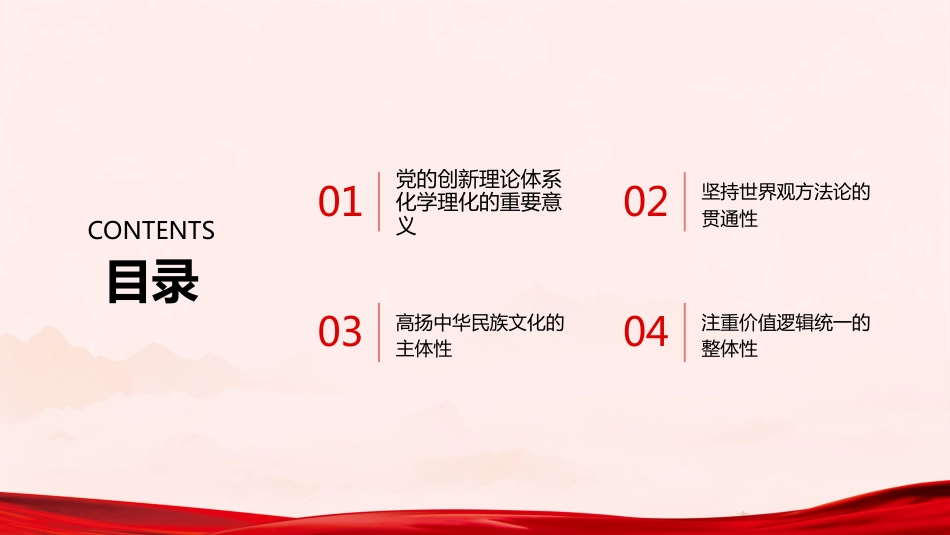 CONTENTS
目录

01 党的创新理论体系化学理化的重要意义

02 坚持世界观方法论的贯通性

03 高扬中华民族文化的主体性

04 注重价值逻辑统一的整体性